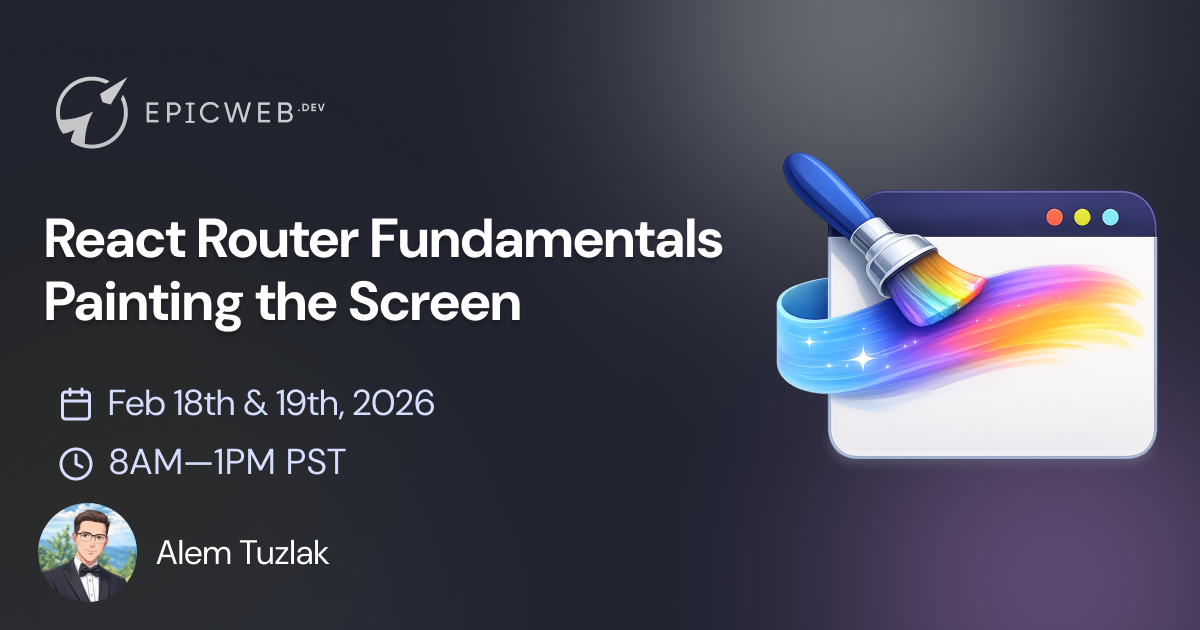 EPICWEB.DEV

React Router Fundamentals
Painting the Screen

Feb 18th & 19th, 2026

8AM—1PM PST

Alem Tuzlak